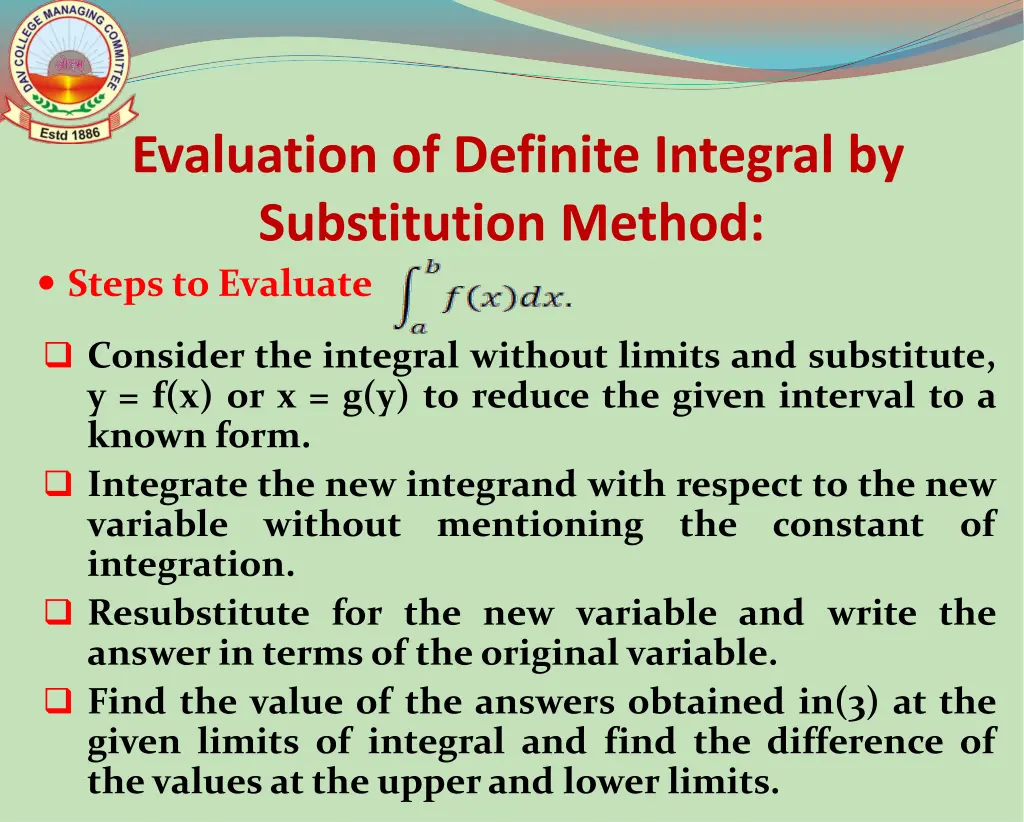 DAV COLLEGE MANAGING COMMITTEE
Estd 1886

Evaluation of Definite Integral by Substitution Method:

• Steps to Evaluate $\int_a^b f(x)dx.$

❑ Consider the integral without limits and substitute, y = f(x) or x = g(y) to reduce the given interval to a known form.

❑ Integrate the new integrand with respect to the new variable without mentioning the constant of integration.

❑ Resubstitute for the new variable and write the answer in terms of the original variable.

❑ Find the value of the answers obtained in(3) at the given limits of integral and find the difference of the values at the upper and lower limits.